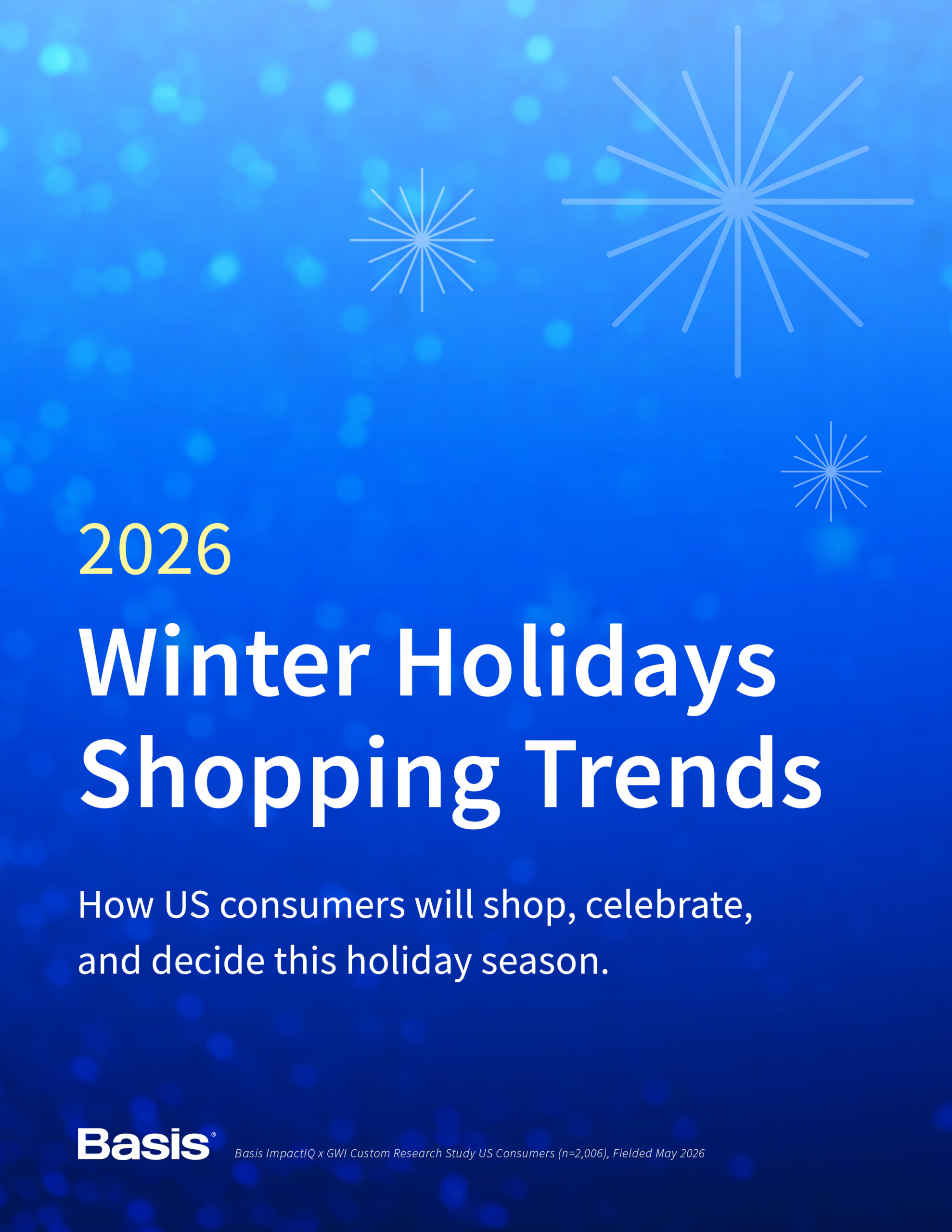 2026

Winter Holidays Shopping Trends

How US consumers will shop, celebrate, and decide this holiday season.

Basis®

Basis ImpactIQ x GWI Custom Research Study US Consumers (n=2,006), Fielded May 2026